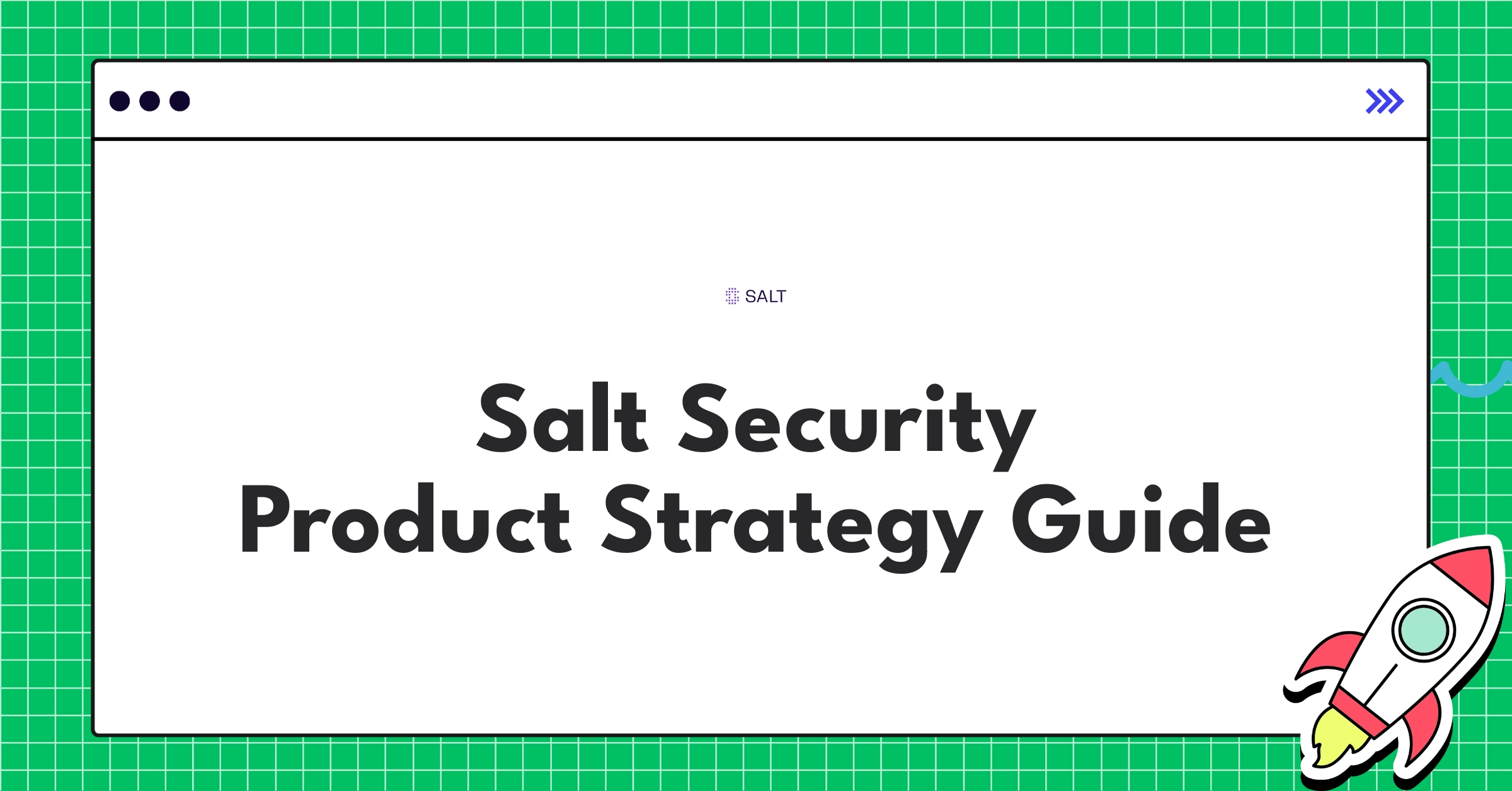 SALT

Salt Security
Product Strategy Guide